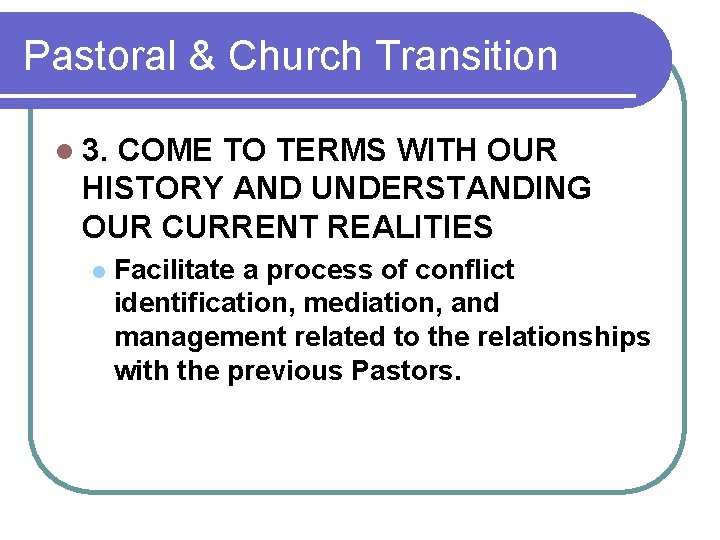 Pastoral & Church Transition

3. COME TO TERMS WITH OUR HISTORY AND UNDERSTANDING OUR CURRENT REALITIES

Facilitate a process of conflict identification, mediation, and management related to the relationships with the previous Pastors.